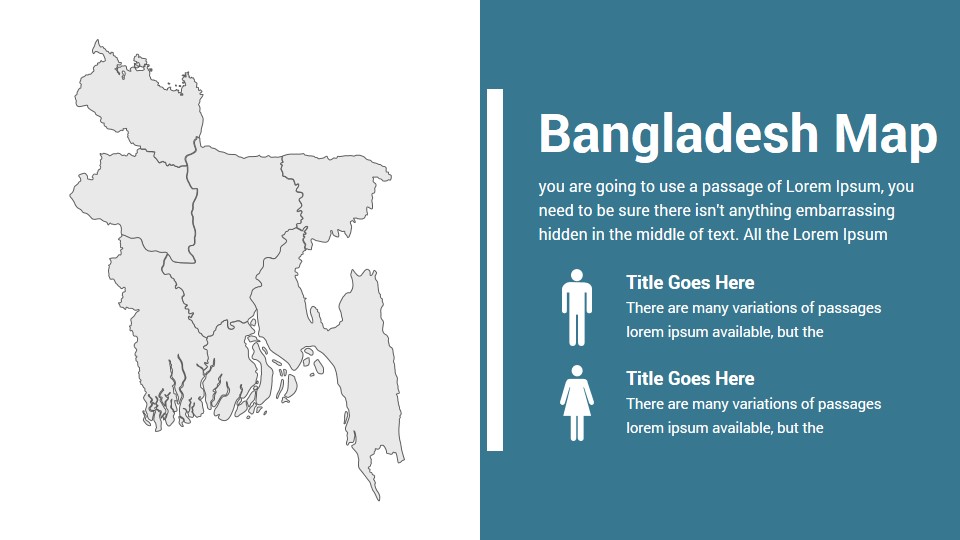 Bangladesh Map

you are going to use a passage of Lorem Ipsum, you need to be sure there isn't anything embarrassing hidden in the middle of text. All the Lorem Ipsum

Title Goes Here
There are many variations of passages lorem ipsum available, but the

Title Goes Here
There are many variations of passages lorem ipsum available, but the